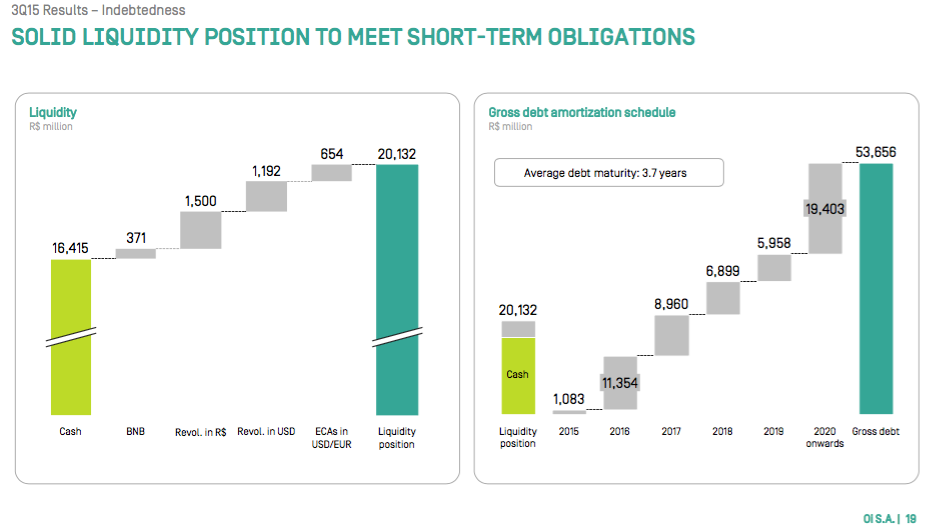 3Q15 Results – Indebtedness

SOLID LIQUIDITY POSITION TO MEET SHORT-TERM OBLIGATIONS

Liquidity
R$ million

16,415
371
1,500
1,192
654
20,132

Cash
BNB
Revol. in R$
Revol. in USD
ECAs in USD/EUR
Liquidity position

Gross debt amortization schedule
R$ million

Average debt maturity: 3.7 years

20,132
Cash
1,083
11,354
8,960
6,899
5,958
19,403
53,656

Liquidity position
2015
2016
2017
2018
2019
2020 onwards
Gross debt

OI S.A. | 19